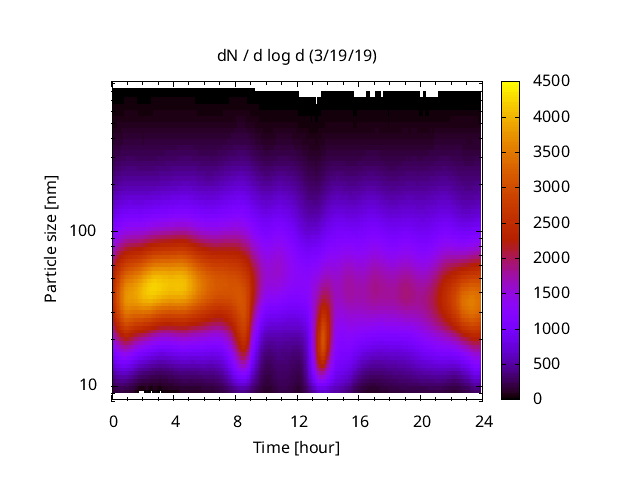 dN / d log d (3/19/19)

Particle size [nm]

100

10

0 4 8 12 16 20 24

Time [hour]

4500
4000
3500
3000
2500
2000
1500
1000
500
0